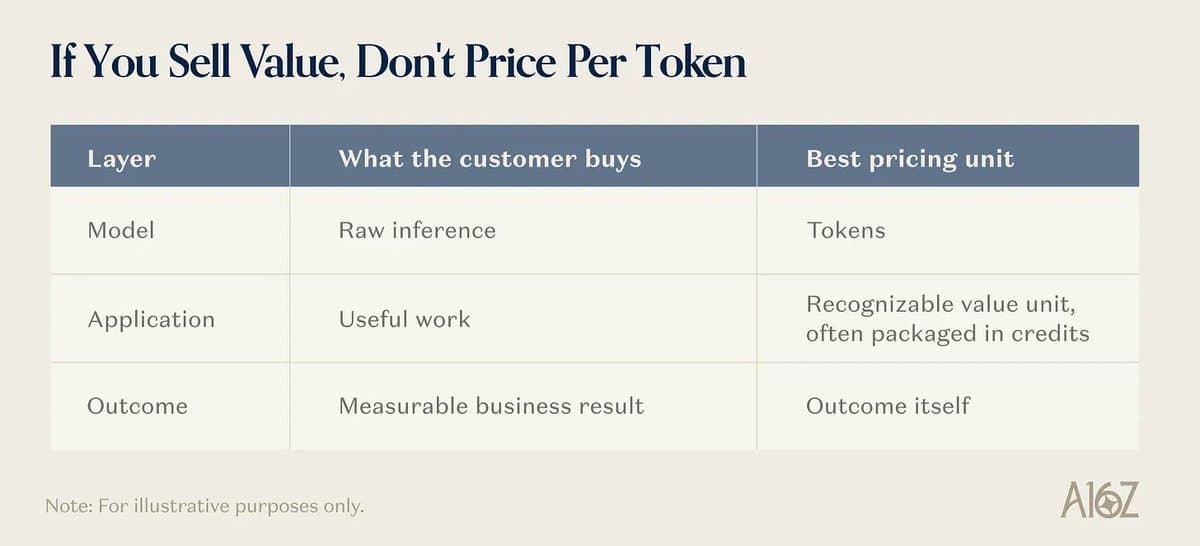 If You Sell Value, Don't Price Per Token

| Layer | What the customer buys | Best pricing unit |
|---|---|---|
| Model | Raw inference | Tokens |
| Application | Useful work | Recognizable value unit, often packaged in credits |
| Outcome | Measurable business result | Outcome itself |

Note: For illustrative purposes only.

A16Z